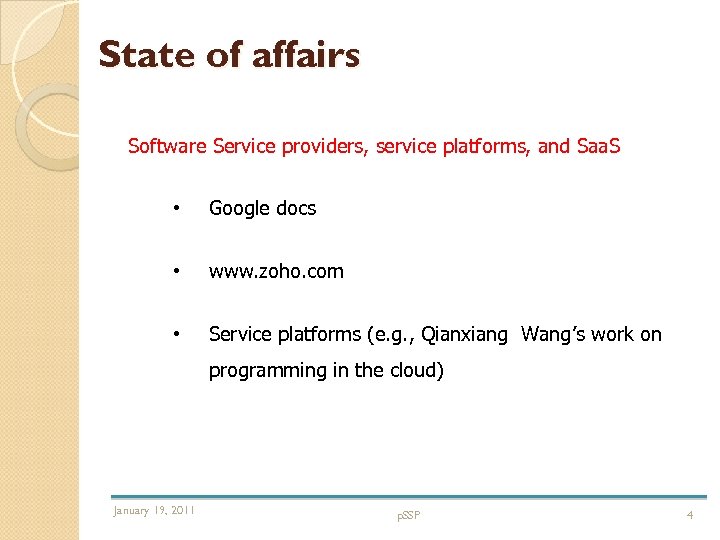 State of affairs

Software Service providers, service platforms, and SaaS

• Google docs

• www.zoho.com

• Service platforms (e.g., Qianxiang Wang's work on programming in the cloud)

January 19, 2011

pSSP

4